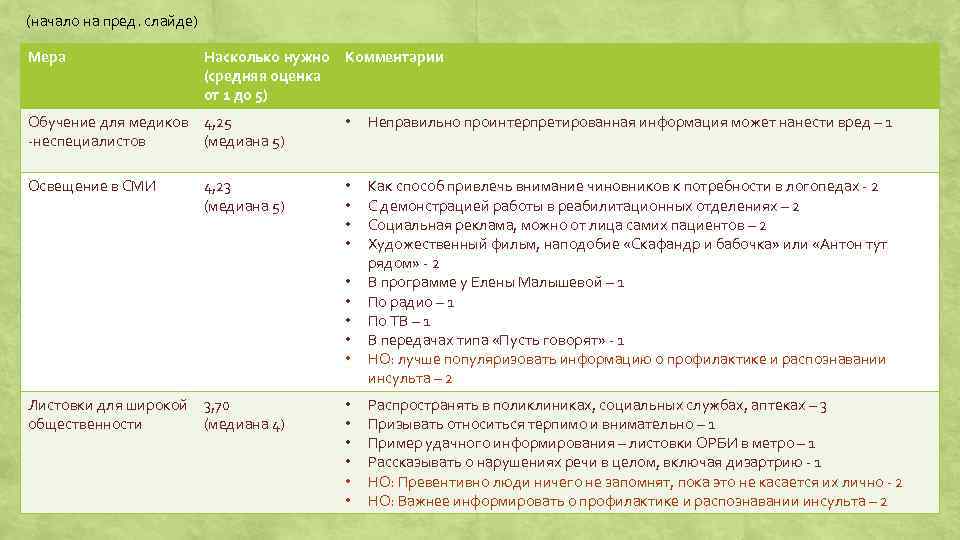 (начало на пред. слайде)

| Мера | Насколько нужно (средняя оценка от 1 до 5) | Комментарии |
|---|---|---|
| Обучение для медиков -неспециалистов | 4,25 (медиана 5) | • Неправильно проинтерпретированная информация может нанести вред – 1 |
| Освещение в СМИ | 4,23 (медиана 5) | • Как способ привлечь внимание чиновников к потребности в логопедах - 2 • С демонстрацией работы в реабилитационных отделениях – 2 • Социальная реклама, можно от лица самих пациентов – 2 • Художественный фильм, наподобие «Скафандр и бабочка» или «Антон тут рядом» - 2 • В программе у Елены Малышевой – 1 • По радио – 1 • По ТВ – 1 • В передачах типа «Пусть говорят» - 1 • НО: лучше популяризовать информацию о профилактике и распознавании инсульта – 2 |
| Листовки для широкой общественности | 3,70 (медиана 4) | • Распространять в поликлиниках, социальных службах, аптеках – 3 • Призывать относиться терпимо и внимательно – 1 • Пример удачного информирования – листовки ОРБИ в метро – 1 • Рассказывать о нарушениях речи в целом, включая дизартрию - 1 • НО: Превентивно люди ничего не запомнят, пока это не касается их лично - 2 • НО: Важнее информировать о профилактике и распознавании инсульта – 2 |